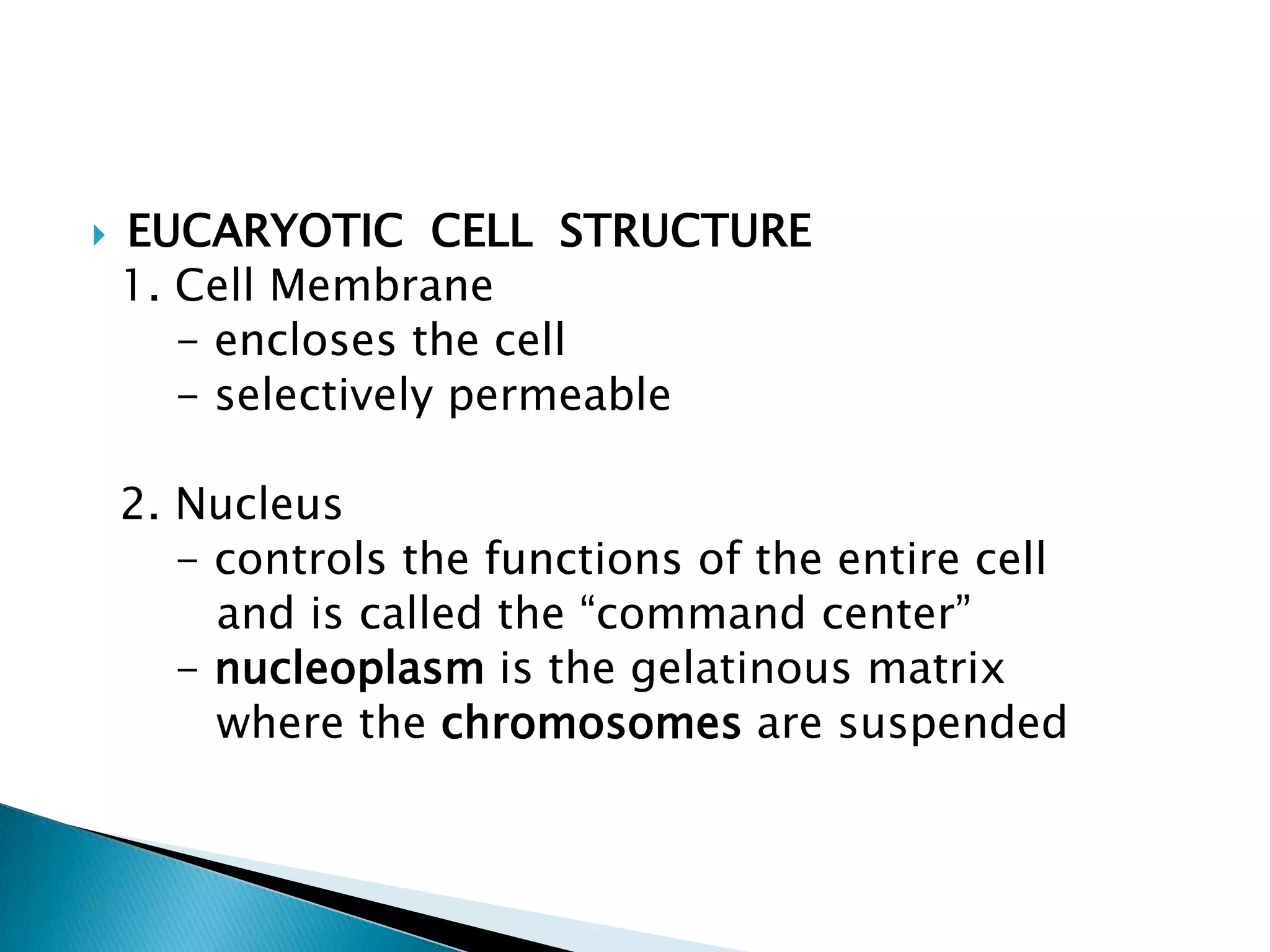 EUCARYOTIC CELL STRUCTURE

1. Cell Membrane
- encloses the cell
- selectively permeable

2. Nucleus
- controls the functions of the entire cell and is called the “command center”
- nucleoplasm is the gelatinous matrix where the chromosomes are suspended